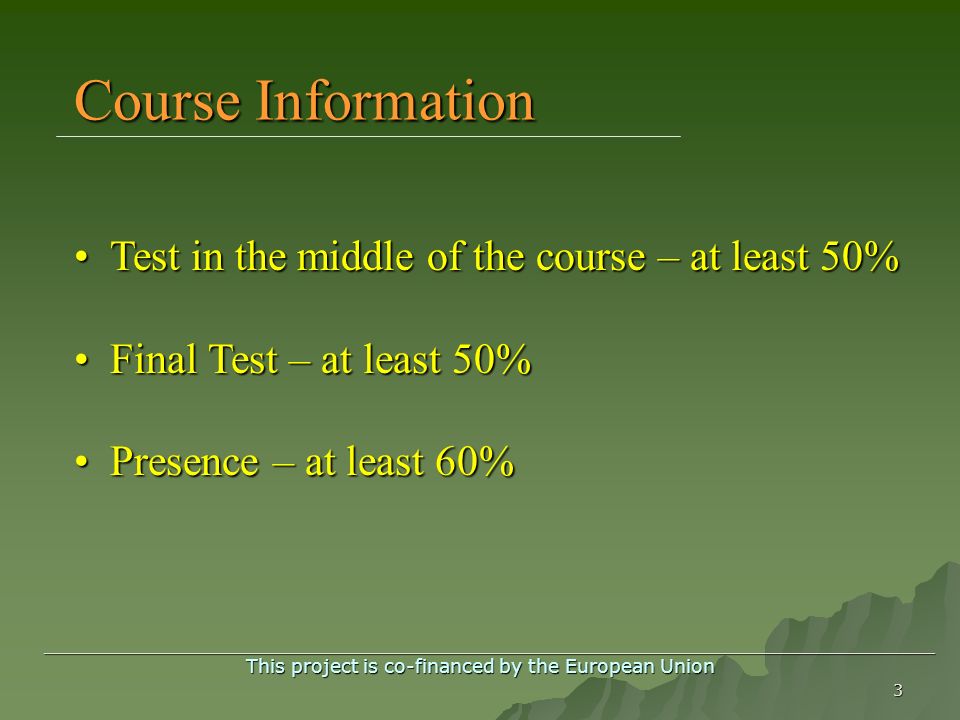 Course Information

• Test in the middle of the course – at least 50%

• Final Test – at least 50%

• Presence – at least 60%

This project is co-financed by the European Union

3